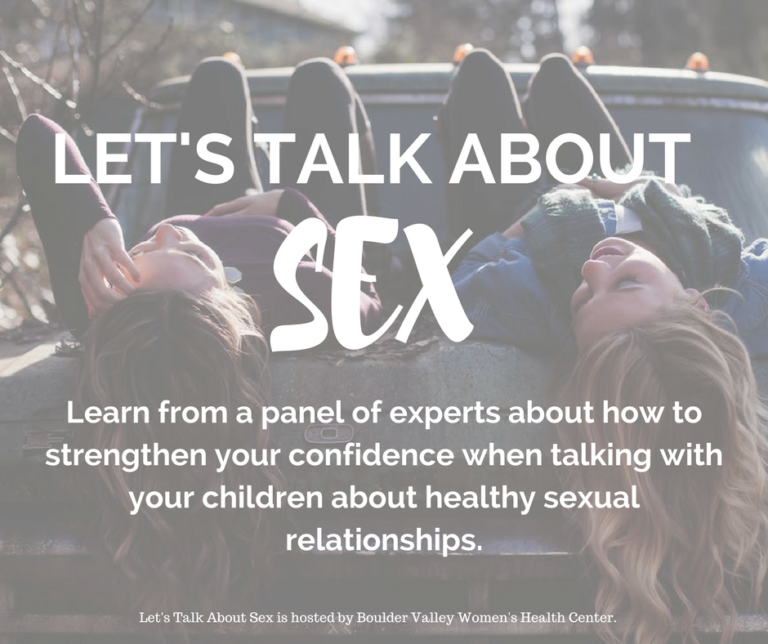 LET'S TALK ABOUT
SEX

Learn from a panel of experts about how to strengthen your confidence when talking with your children about healthy sexual relationships.

Let's Talk About Sex is hosted by Boulder Valley Women's Health Center.